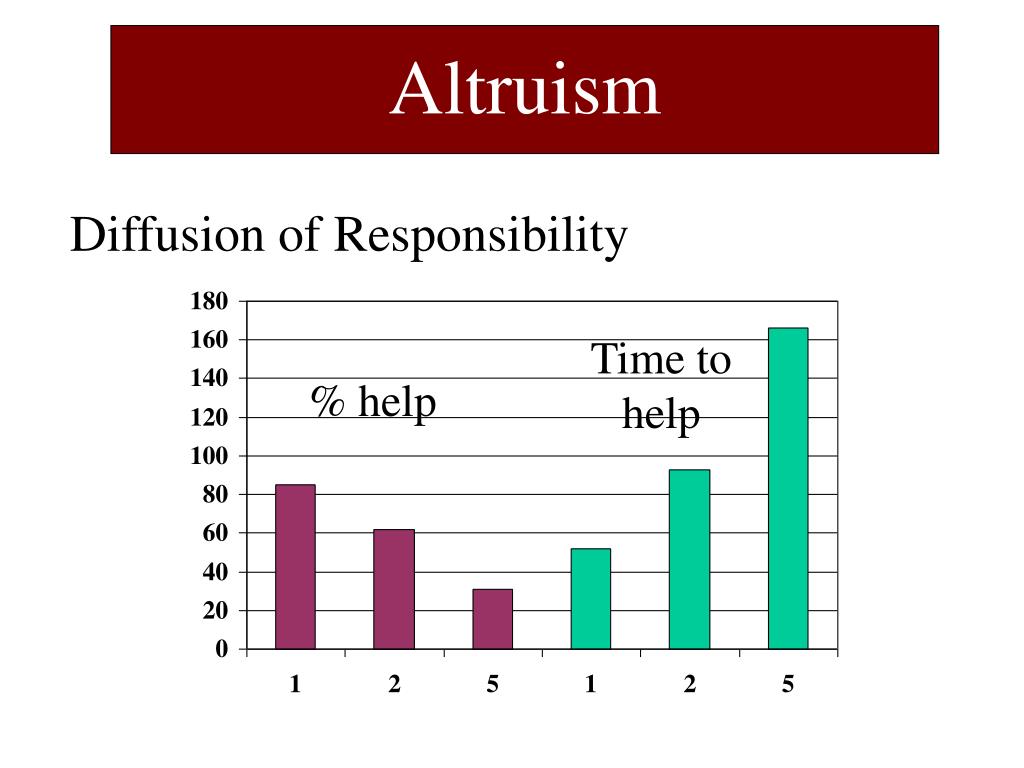 Altruism

Diffusion of Responsibility

180
160
140
120
100
80
60
40
20
0

% help

Time to help

1 2 5 1 2 5